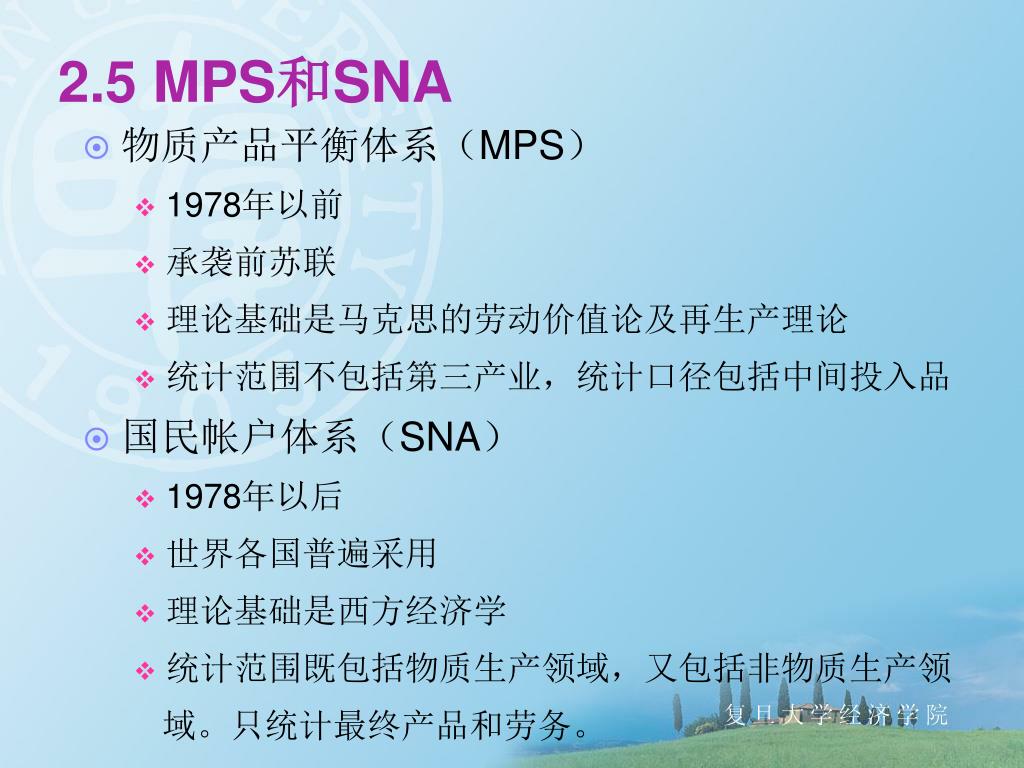 2.5 MPS和SNA

物质产品平衡体系（MPS）

1978年以前

承袭前苏联

理论基础是马克思的劳动价值论及再生产理论

统计范围不包括第三产业，统计口径包括中间投入品

国民帐户体系（SNA）

1978年以后

世界各国普遍采用

理论基础是西方经济学

统计范围既包括物质生产领域，又包括非物质生产领域。只统计最终产品和劳务。

复旦大学经济学院